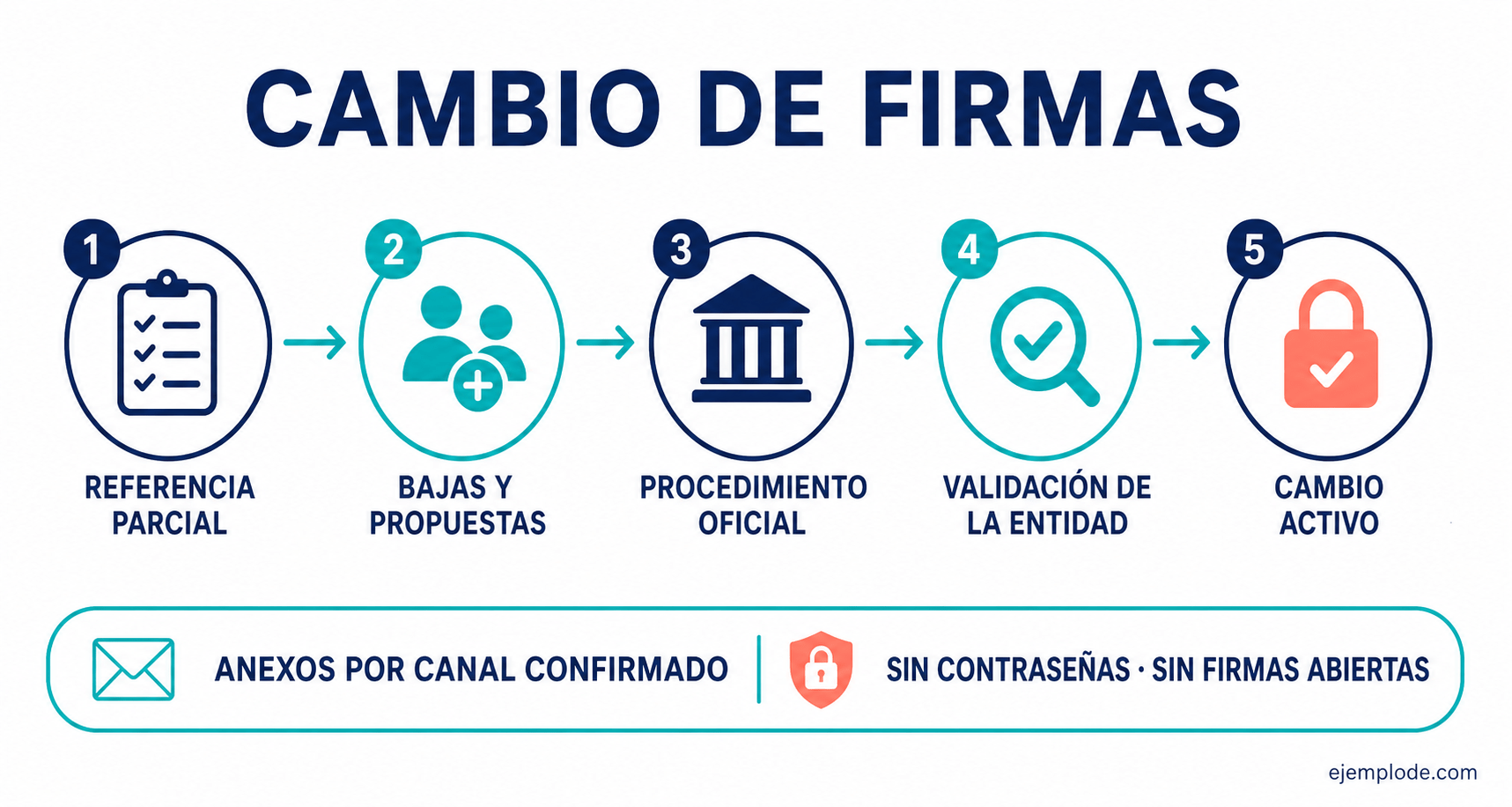 CAMBIO DE FIRMAS

1 REFERENCIA PARCIAL

2 BAJAS Y PROPUESTAS

3 PROCEDIMIENTO OFICIAL

4 VALIDACIÓN DE LA ENTIDAD

5 CAMBIO ACTIVO

ANEXOS POR CANAL CONFIRMADO

SIN CONTRASEÑAS · SIN FIRMAS ABIERTAS

ejemplode.com